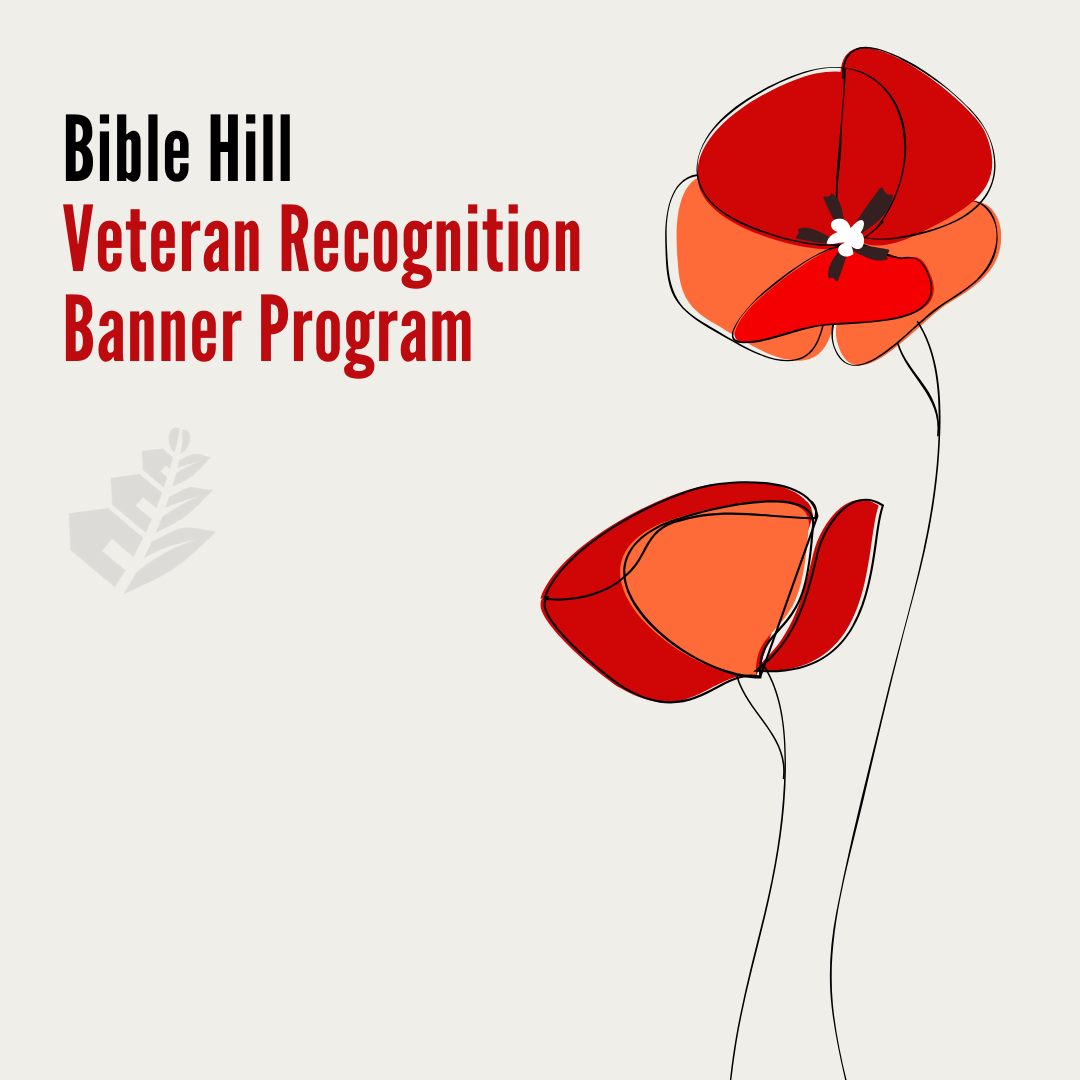 Bible Hill
Veteran Recognition
Banner Program